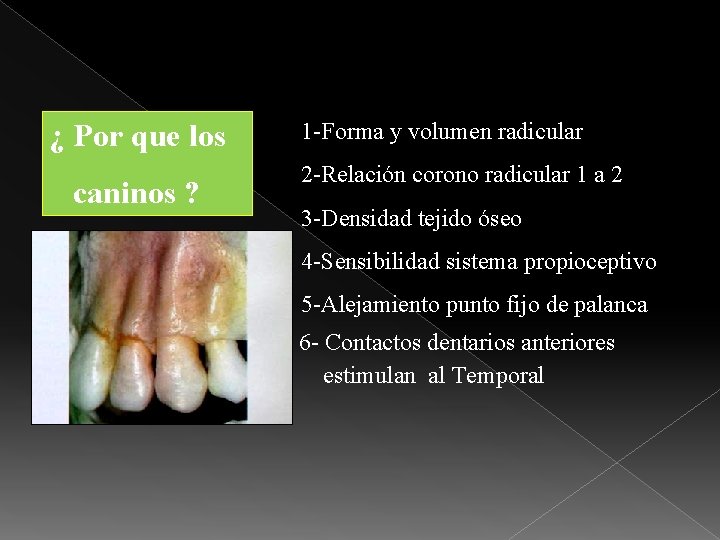 ¿ Por que los caninos ?

1-Forma y volumen radicular

2-Relación corono radicular 1 a 2

3-Densidad tejido óseo

4-Sensibilidad sistema propioceptivo

5-Alejamiento punto fijo de palanca

6- Contactos dentarios anteriores estimulan al Temporal